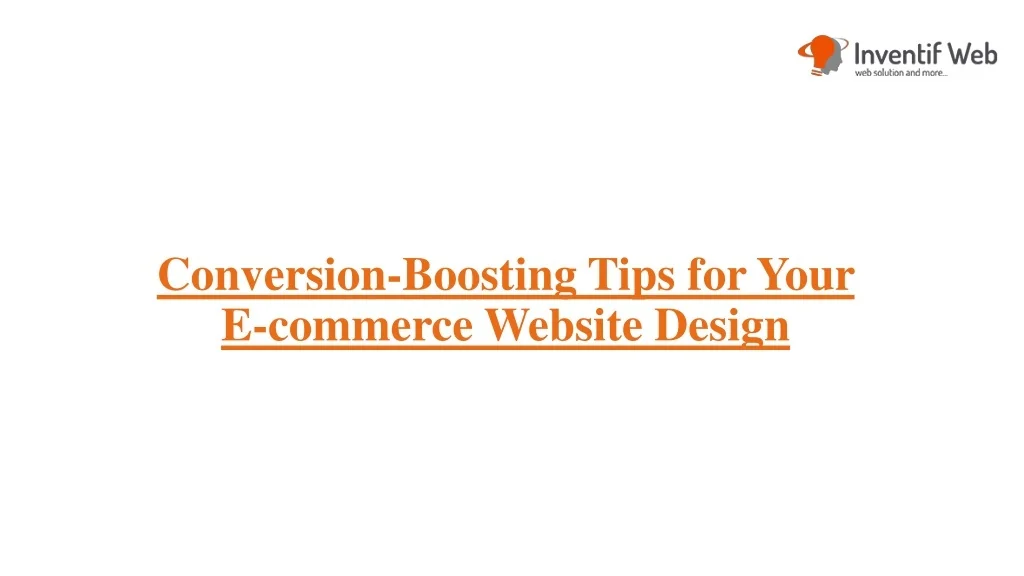 Inventif Web
web solution and more...

Conversion-Boosting Tips for Your E-commerce Website Design